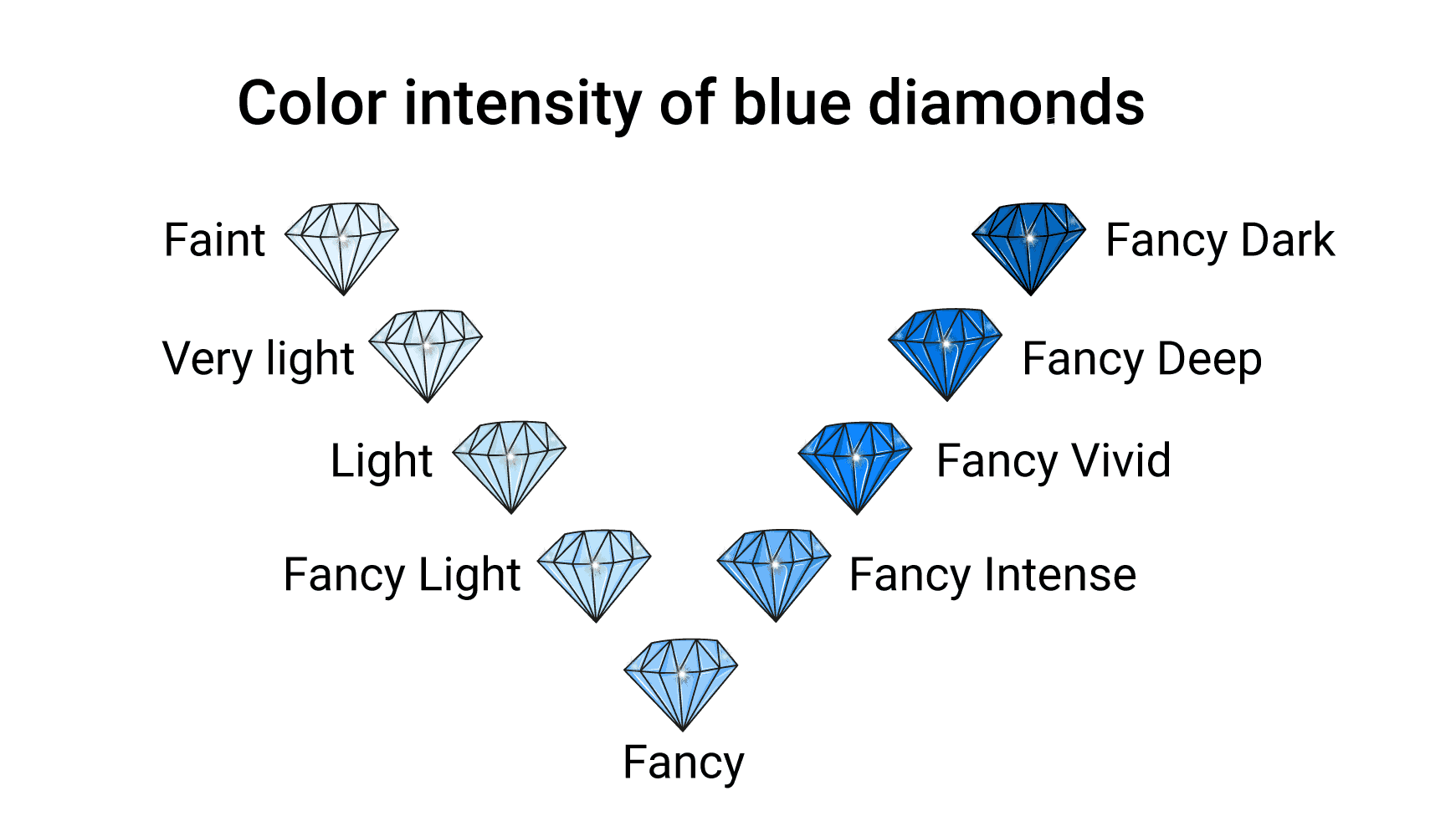 Color intensity of blue diamonds

Faint

Very light

Light

Fancy Light

Fancy

Fancy Intense

Fancy Vivid

Fancy Deep

Fancy Dark